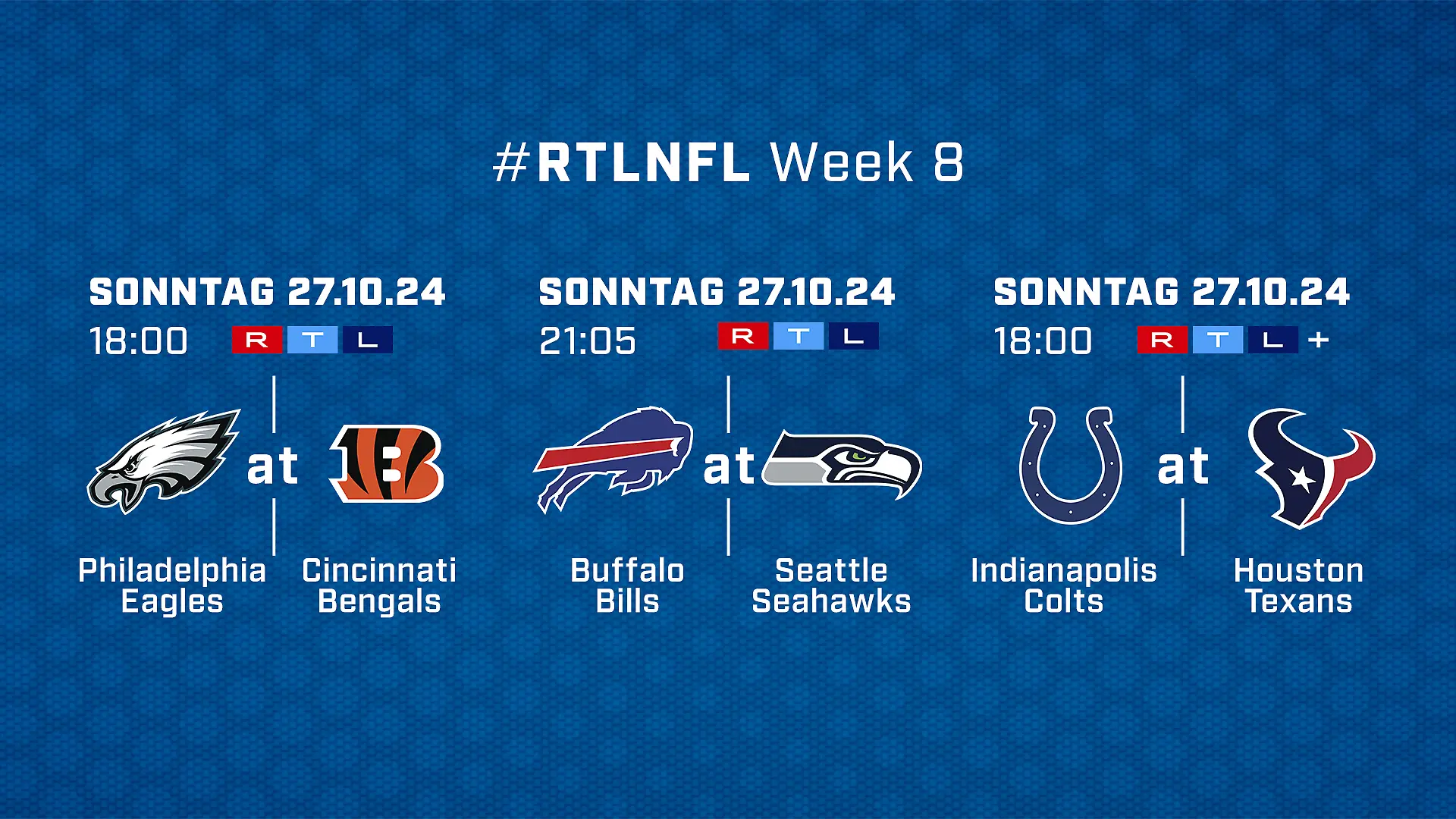 #RTLNFL Week 8

SONNTAG 27.10.24
18:00 RTL
Philadelphia Eagles at Cincinnati Bengals

SONNTAG 27.10.24
21:05 RTL
Buffalo Bills at Seattle Seahawks

SONNTAG 27.10.24
18:00 RTL+
Indianapolis Colts at Houston Texans